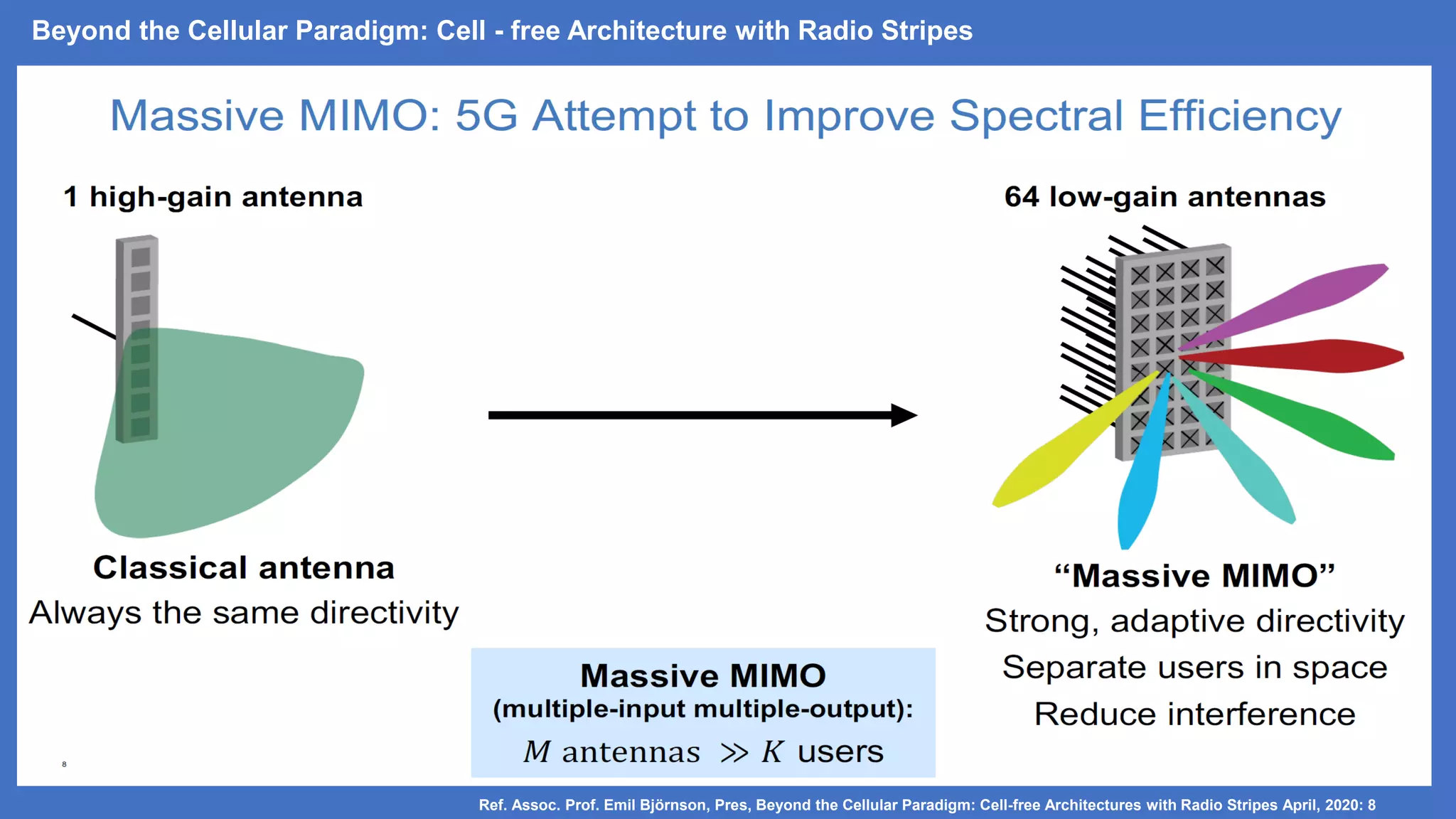 Beyond the Cellular Paradigm: Cell - free Architecture with Radio Stripes

Massive MIMO: 5G Attempt to Improve Spectral Efficiency

1 high-gain antenna

64 low-gain antennas

Classical antenna
Always the same directivity

"Massive MIMO"
Strong, adaptive directivity
Separate users in space
Reduce interference

Massive MIMO
(multiple-input multiple-output):
$M$ antennas $\gg K$ users

8

Ref. Assoc. Prof. Emil Björnson, Pres, Beyond the Cellular Paradigm: Cell-free Architectures with Radio Stripes April, 2020: 8